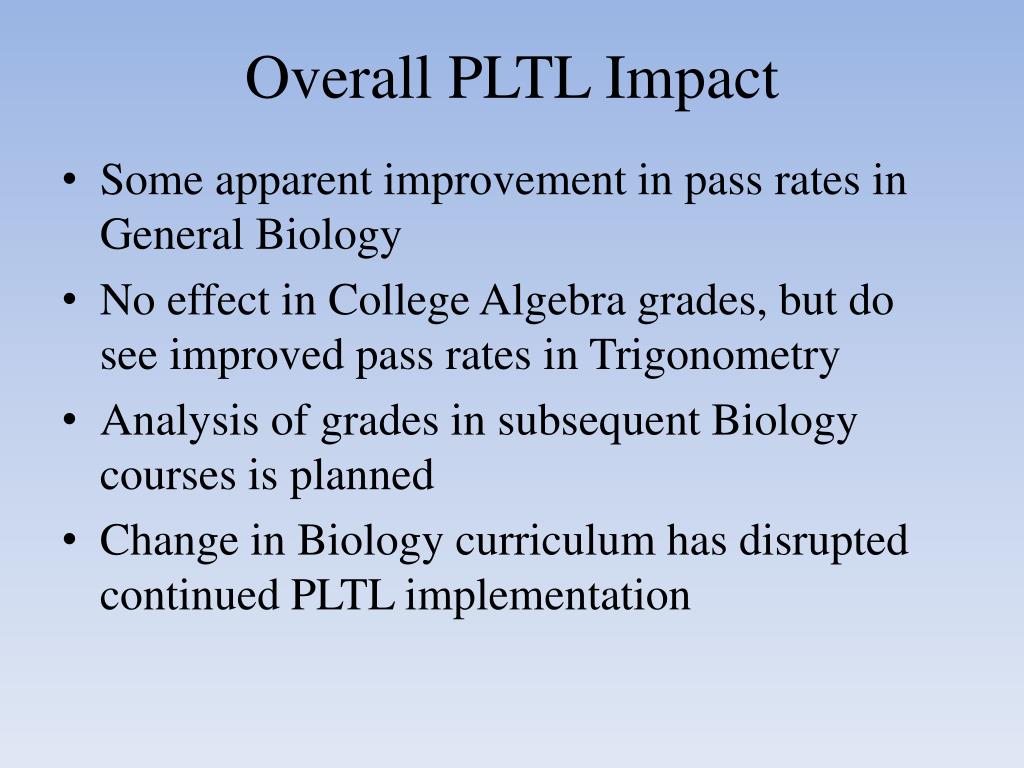 Overall PLTL Impact

• Some apparent improvement in pass rates in General Biology
• No effect in College Algebra grades, but do see improved pass rates in Trigonometry
• Analysis of grades in subsequent Biology courses is planned
• Change in Biology curriculum has disrupted continued PLTL implementation